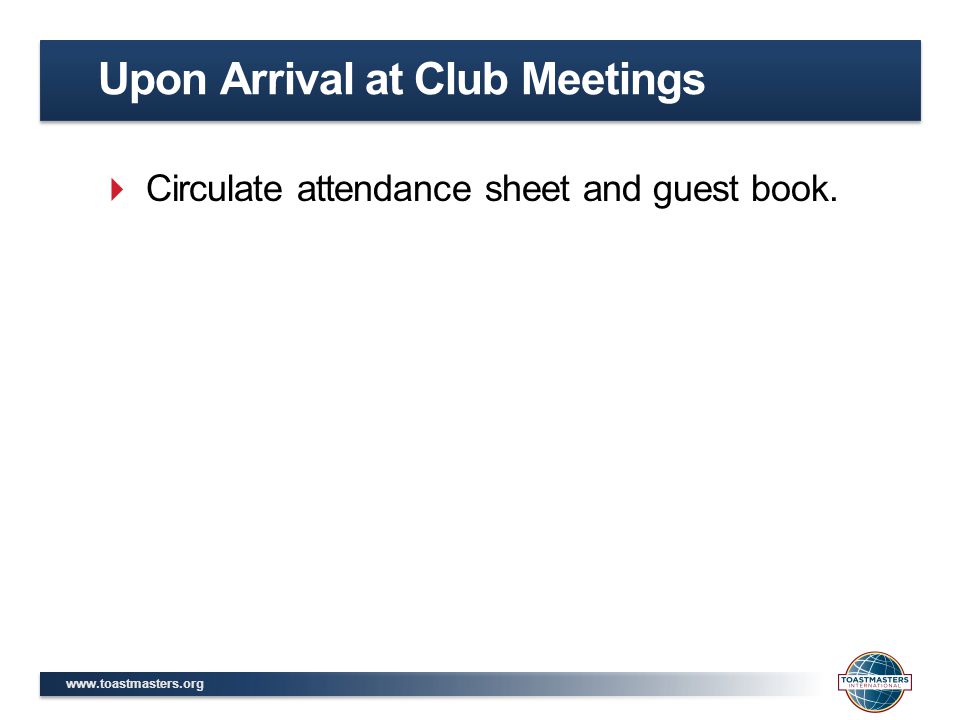 Upon Arrival at Club Meetings

Circulate attendance sheet and guest book.

www.toastmasters.org

TOASTMASTERS INTERNATIONAL